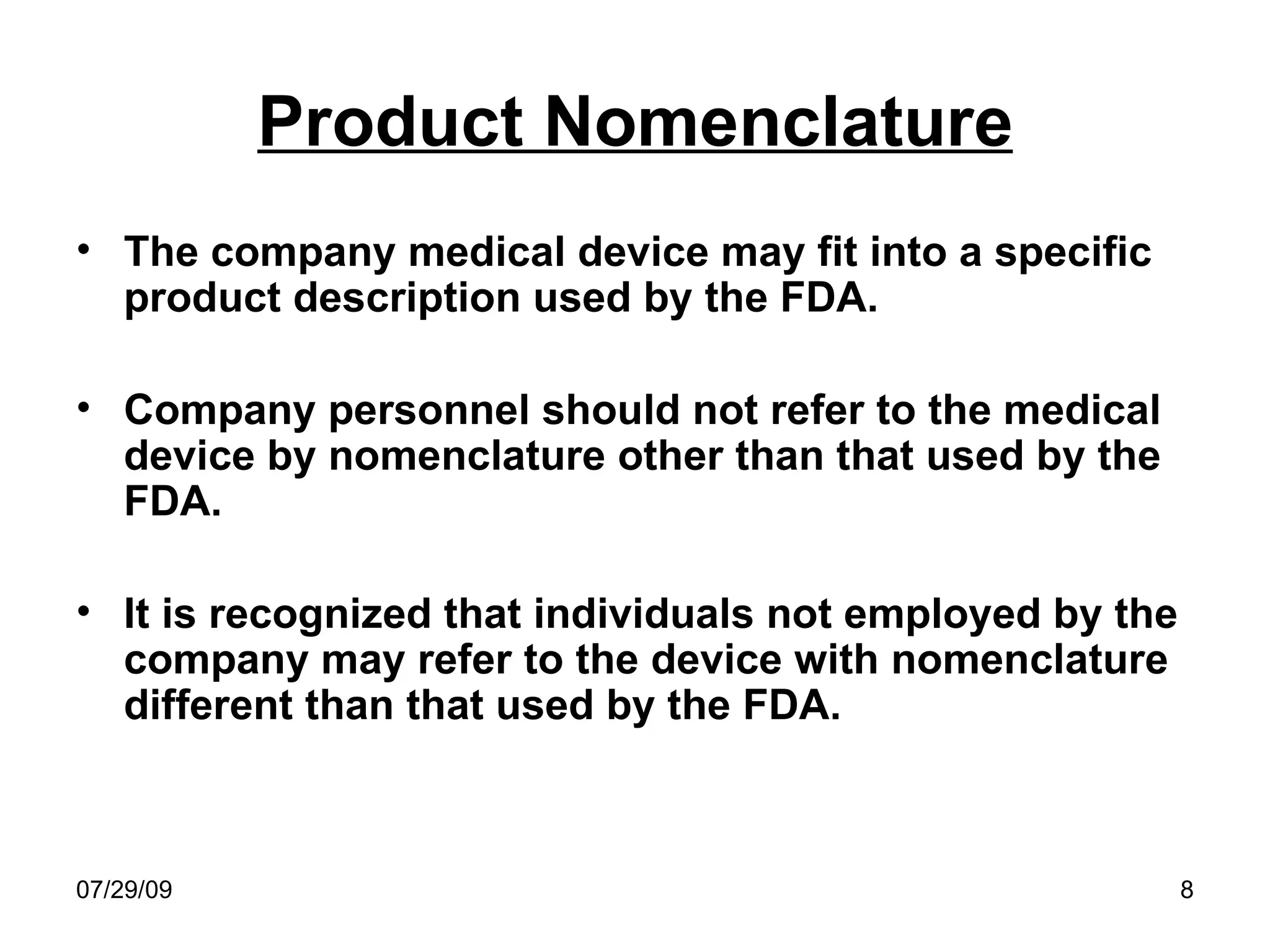 Product Nomenclature

• The company medical device may fit into a specific product description used by the FDA.

• Company personnel should not refer to the medical device by nomenclature other than that used by the FDA.

• It is recognized that individuals not employed by the company may refer to the device with nomenclature different than that used by the FDA.

07/29/09

8